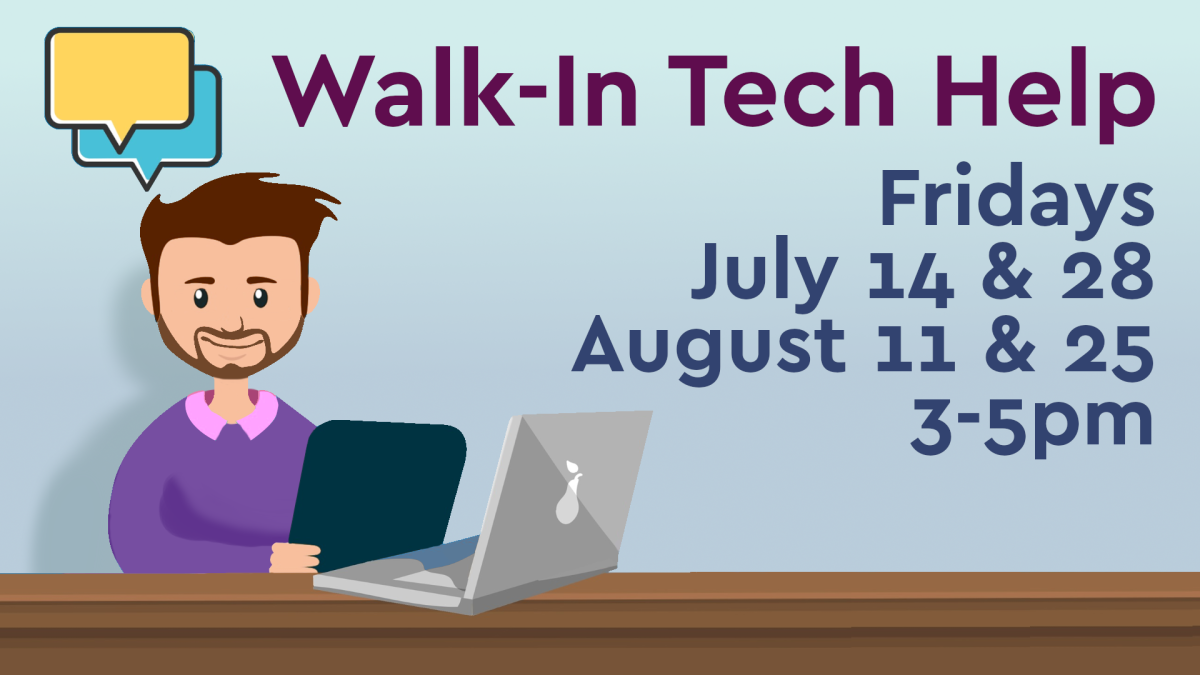 Walk-In Tech Help

Fridays
July 14 & 28
August 11 & 25
3-5pm